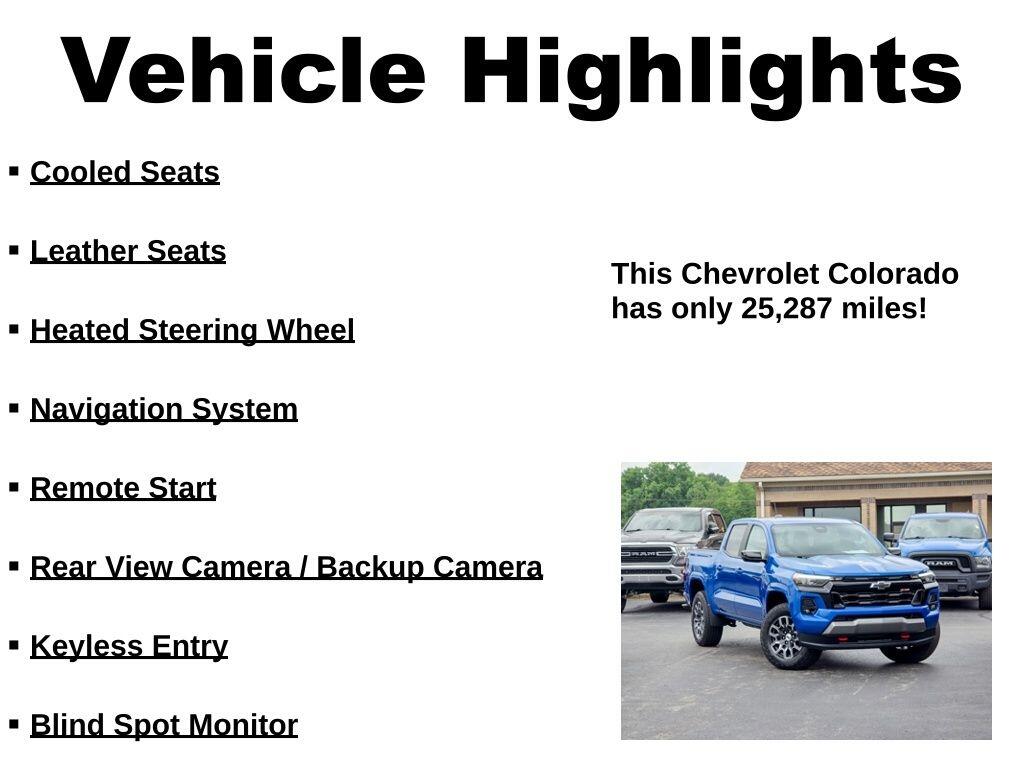 Vehicle Highlights

▪ Cooled Seats

▪ Leather Seats

▪ Heated Steering Wheel

▪ Navigation System

▪ Remote Start

▪ Rear View Camera / Backup Camera

▪ Keyless Entry

▪ Blind Spot Monitor

This Chevrolet Colorado has only 25,287 miles!

RAM

RAM